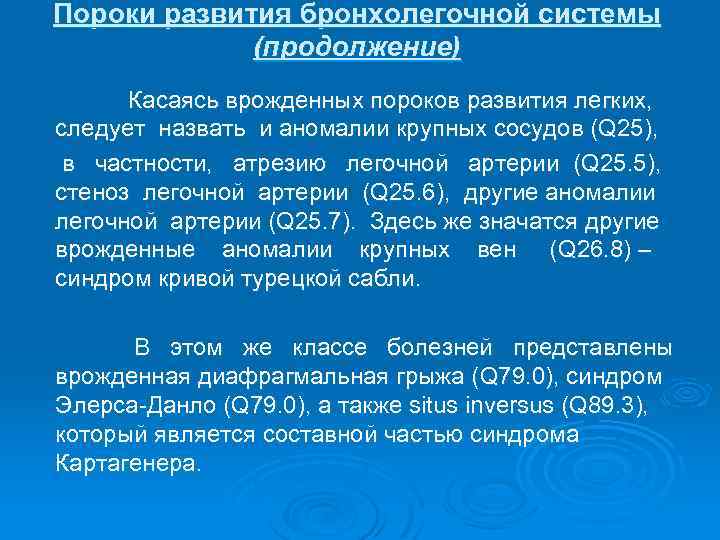 Пороки развития бронхолегочной системы (продолжение)

Касаясь врожденных пороков развития легких, следует назвать и аномалии крупных сосудов (Q25), в частности, атрезию легочной артерии (Q25.5), стеноз легочной артерии (Q25.6), другие аномалии легочной артерии (Q25.7). Здесь же значатся другие врожденные аномалии крупных вен (Q26.8) – синдром кривой турецкой сабли.

В этом же классе болезней представлены врожденная диафрагмальная грыжа (Q79.0), синдром Элерса-Данло (Q79.0), а также situs inversus (Q89.3), который является составной частью синдрома Картагенера.